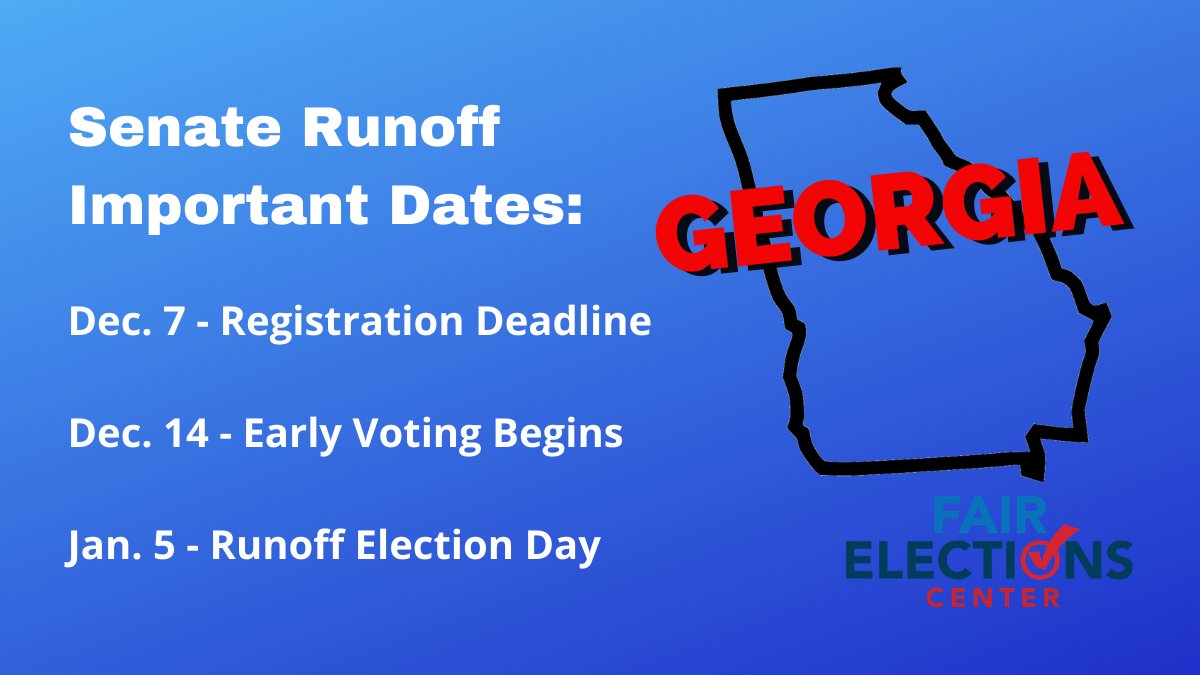 Senate Runoff Important Dates:

Dec. 7 - Registration Deadline

Dec. 14 - Early Voting Begins

Jan. 5 - Runoff Election Day

GEORGIA

FAIR ELECTIONS CENTER